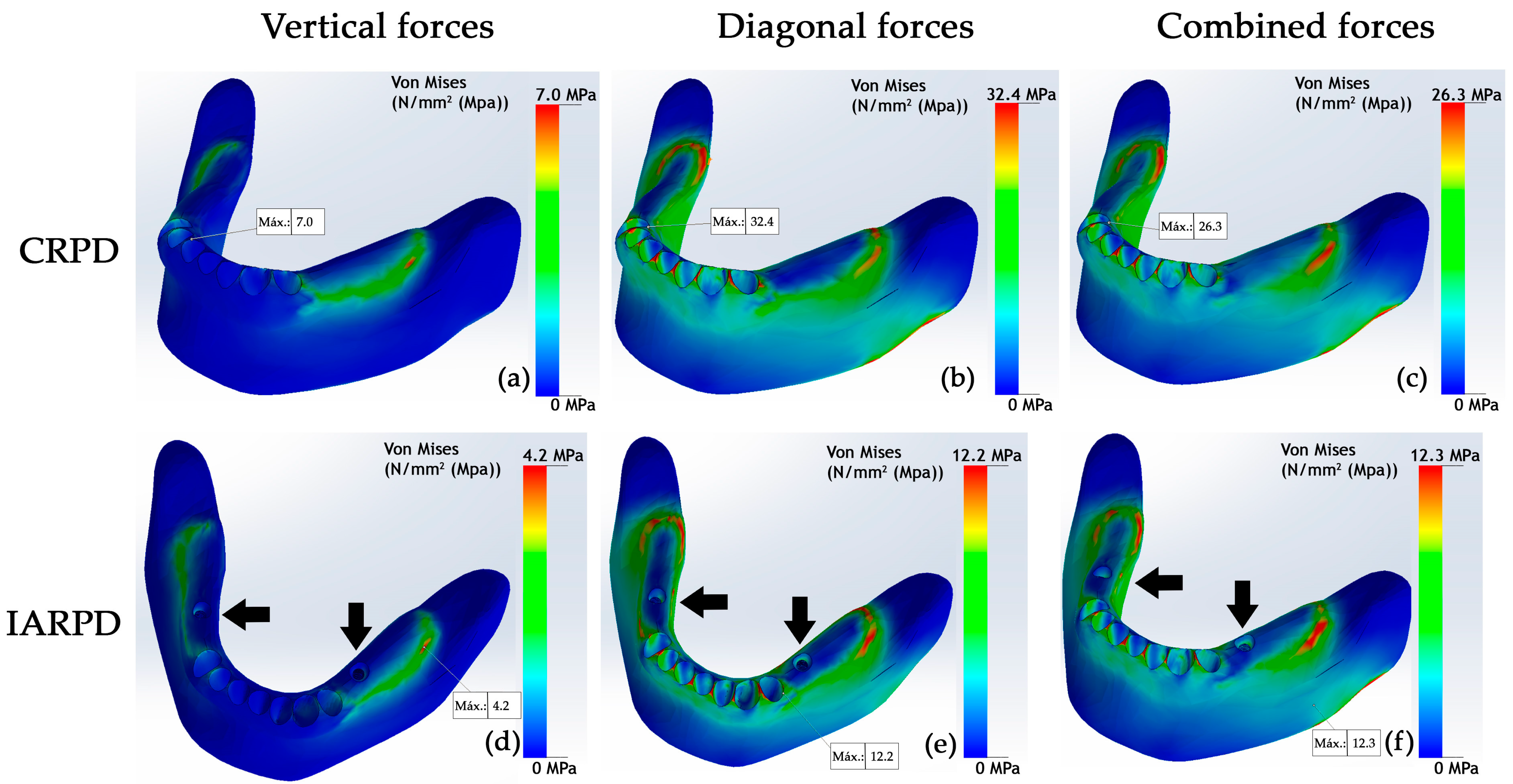 Vertical forces

Diagonal forces

Combined forces

CRPD

Von Mises
(N/mm² (Mpa))
7.0 MPa
Máx.: 7.0
(a)
0 MPa

Von Mises
(N/mm² (Mpa))
32.4 MPa
Máx.: 32.4
(b)
0 MPa

Von Mises
(N/mm² (Mpa))
26.3 MPa
Máx.: 26.3
(c)
0 MPa

IARPD

Von Mises
(N/mm² (Mpa))
4.2 MPa
Máx.: 4.2
(d)
0 MPa

Von Mises
(N/mm² (Mpa))
12.2 MPa
Máx.: 12.2
(e)
0 MPa

Von Mises
(N/mm² (Mpa))
12.3 MPa
Máx.: 12.3
(f)
0 MPa